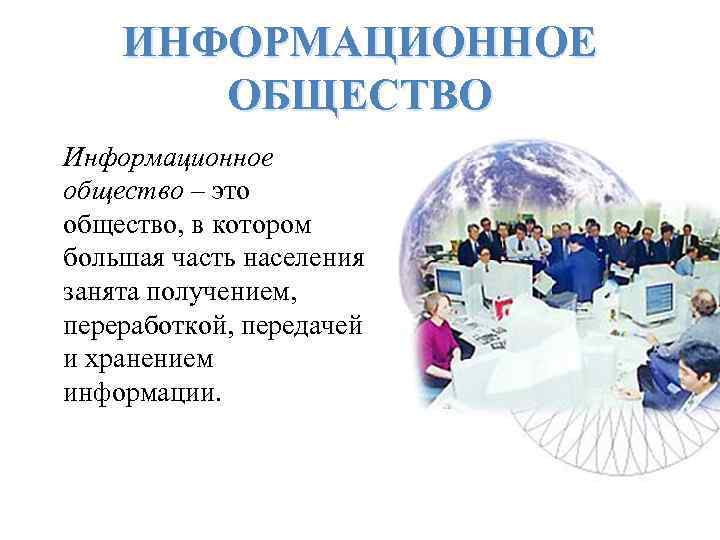 ИНФОРМАЦИОННОЕ ОБЩЕСТВО

Информационное общество – это общество, в котором большая часть населения занята получением, переработкой, передачей и хранением информации.